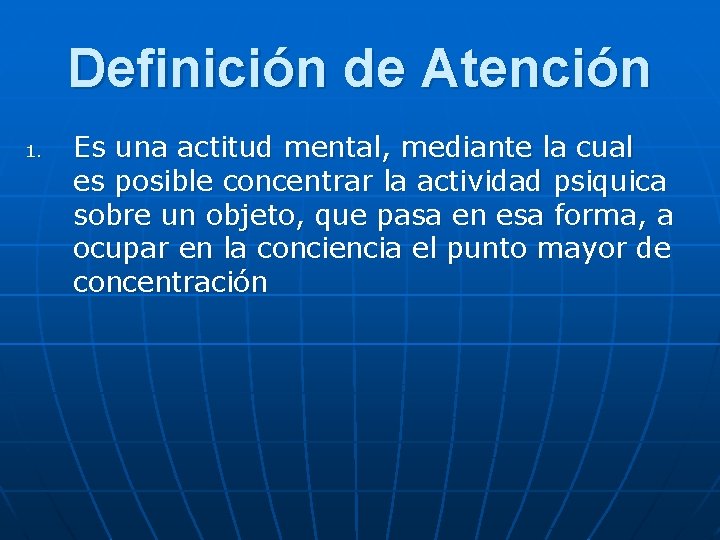 Definición de Atención

1. Es una actitud mental, mediante la cual es posible concentrar la actividad psiquica sobre un objeto, que pasa en esa forma, a ocupar en la conciencia el punto mayor de concentración